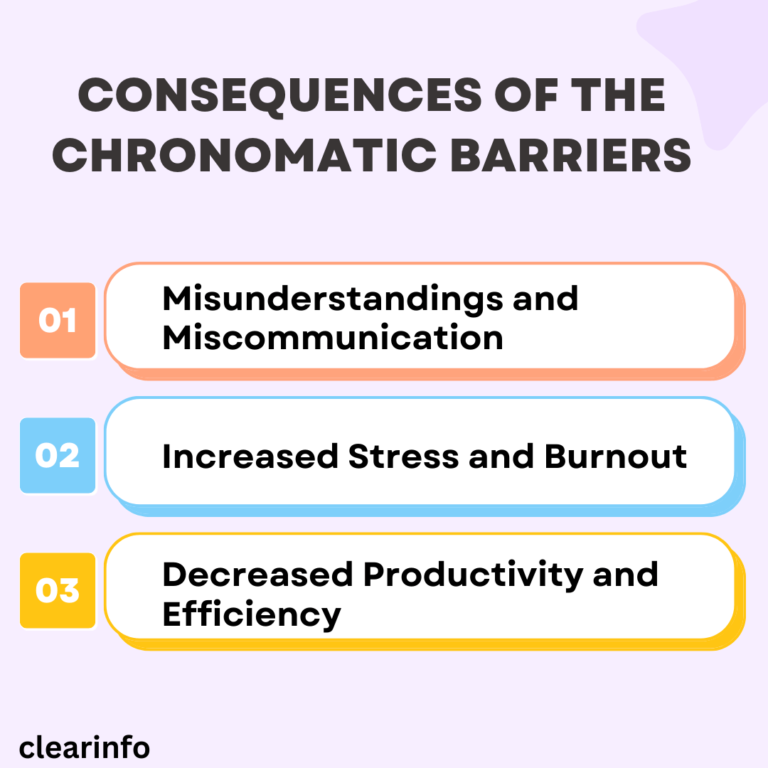 CONSEQUENCES OF THE CHRONOMATIC BARRIERS

01 Misunderstandings and Miscommunication

02 Increased Stress and Burnout

03 Decreased Productivity and Efficiency

clearinfo